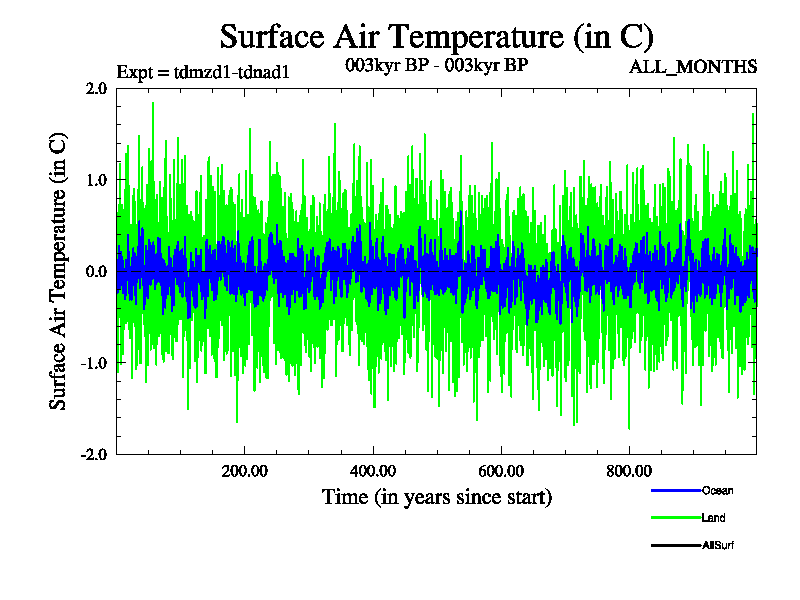 Surface Air Temperature (in C)

Expt = tdmzd1-tdnad1

003kyr BP - 003kyr BP

ALL_MONTHS

Surface Air Temperature (in C)

2.0
1.0
0.0
-1.0
-2.0

200.00
400.00
600.00
800.00

Time (in years since start)

Ocean
Land
AllSurf